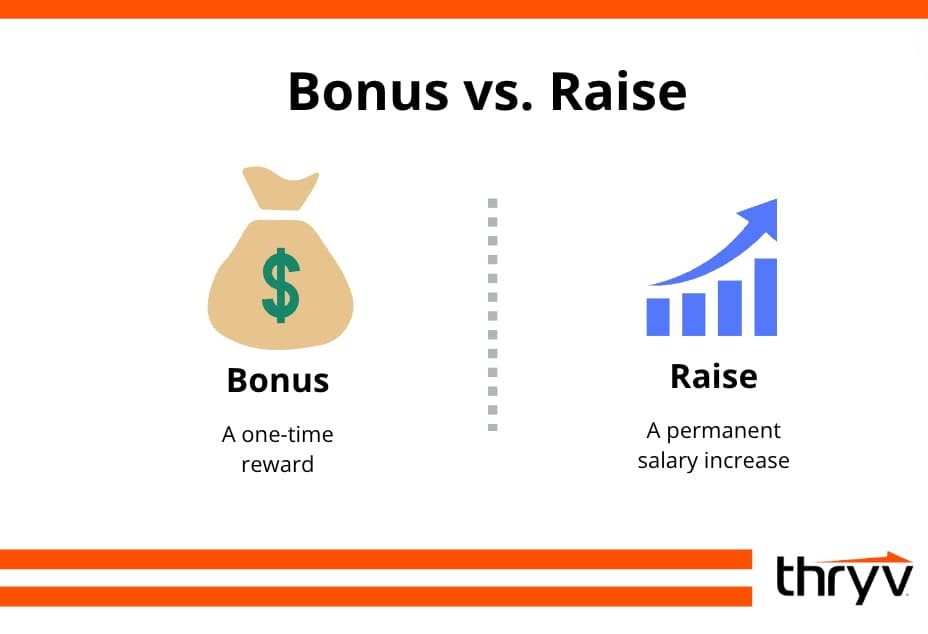 Bonus vs. Raise

$

Bonus

A one-time reward

Raise

A permanent salary increase

thryv